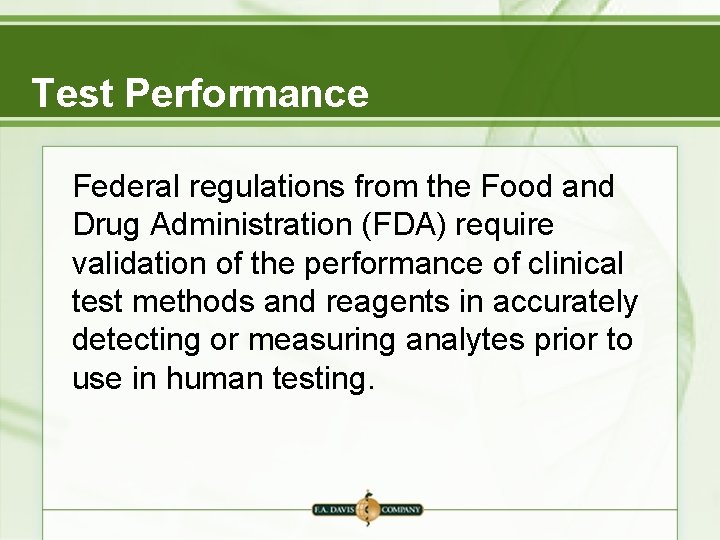 Test Performance

Federal regulations from the Food and Drug Administration (FDA) require validation of the performance of clinical test methods and reagents in accurately detecting or measuring analytes prior to use in human testing.

F.A. DAVIS COMPANY